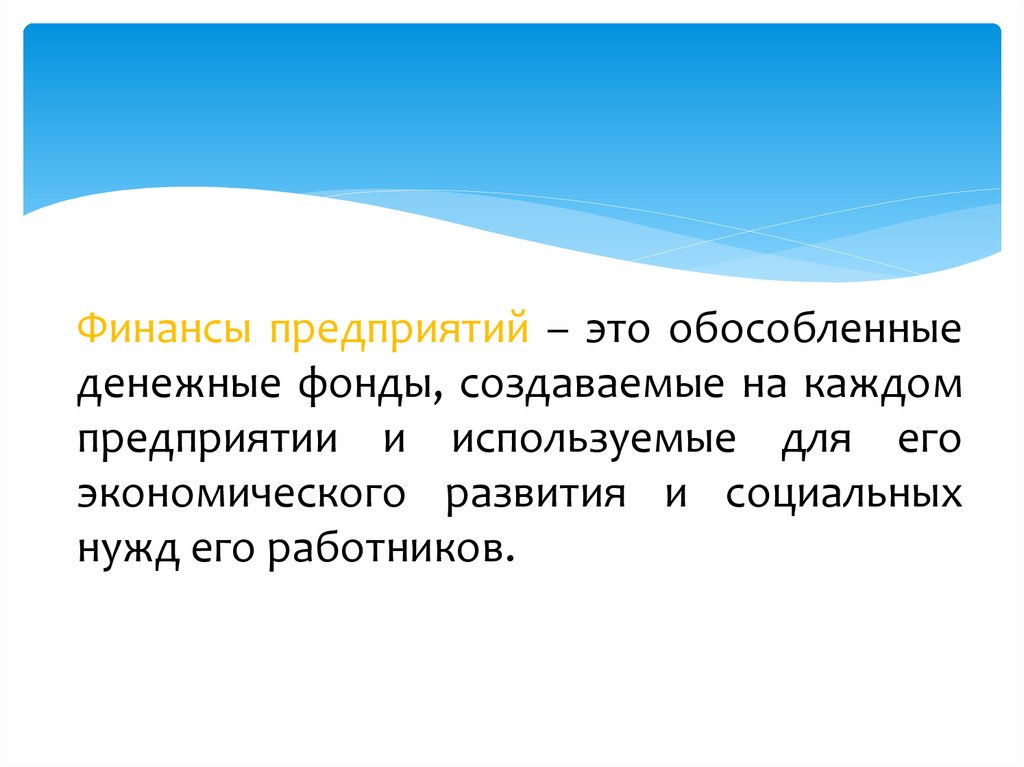 Финансы предприятий – это обособленные денежные фонды, создаваемые на каждом предприятии и используемые для его экономического развития и социальных нужд его работников.